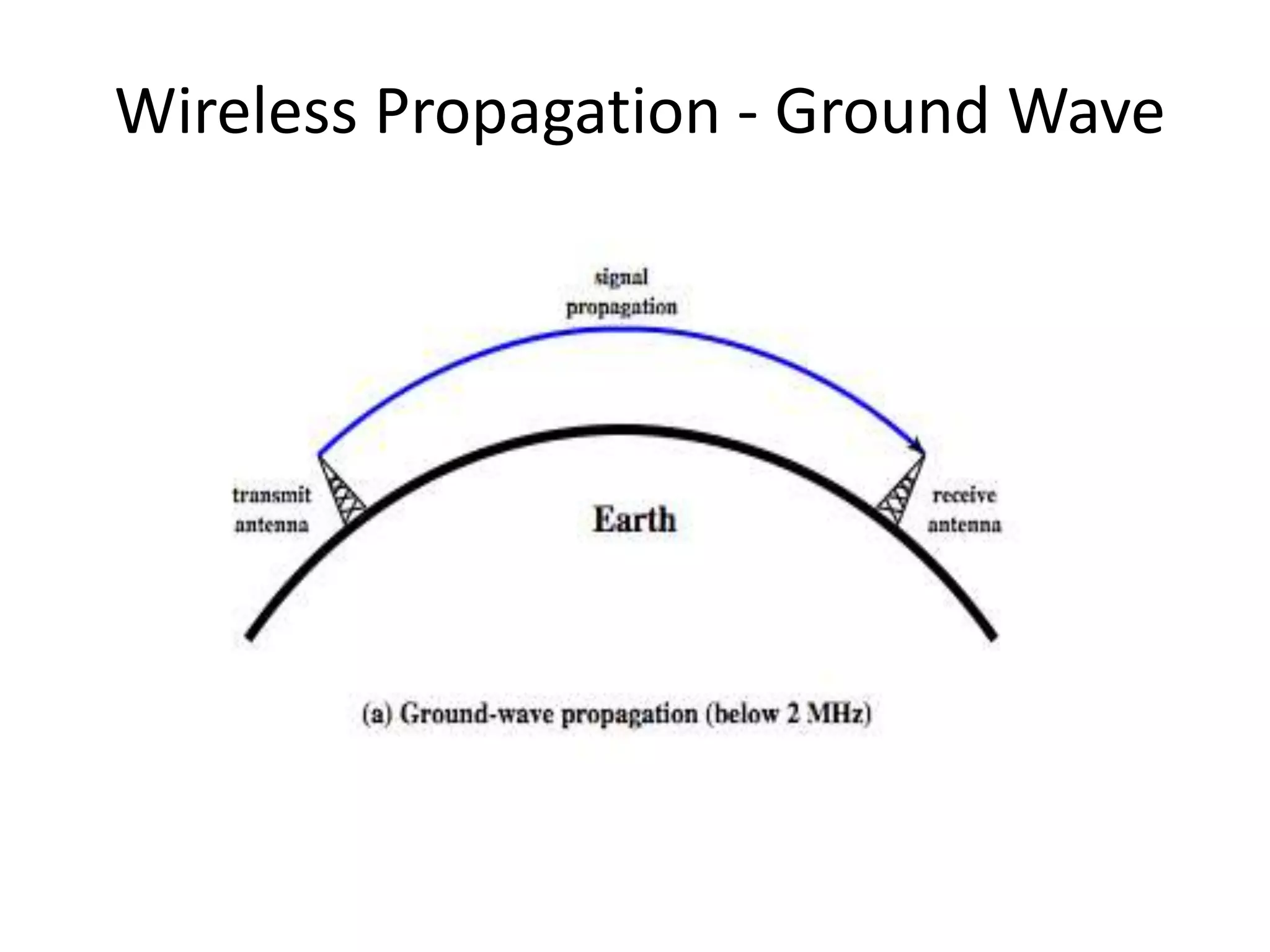 Wireless Propagation - Ground Wave

signal propagation

transmit antenna

Earth

receive antenna

(a) Ground-wave propagation (below 2 MHz)